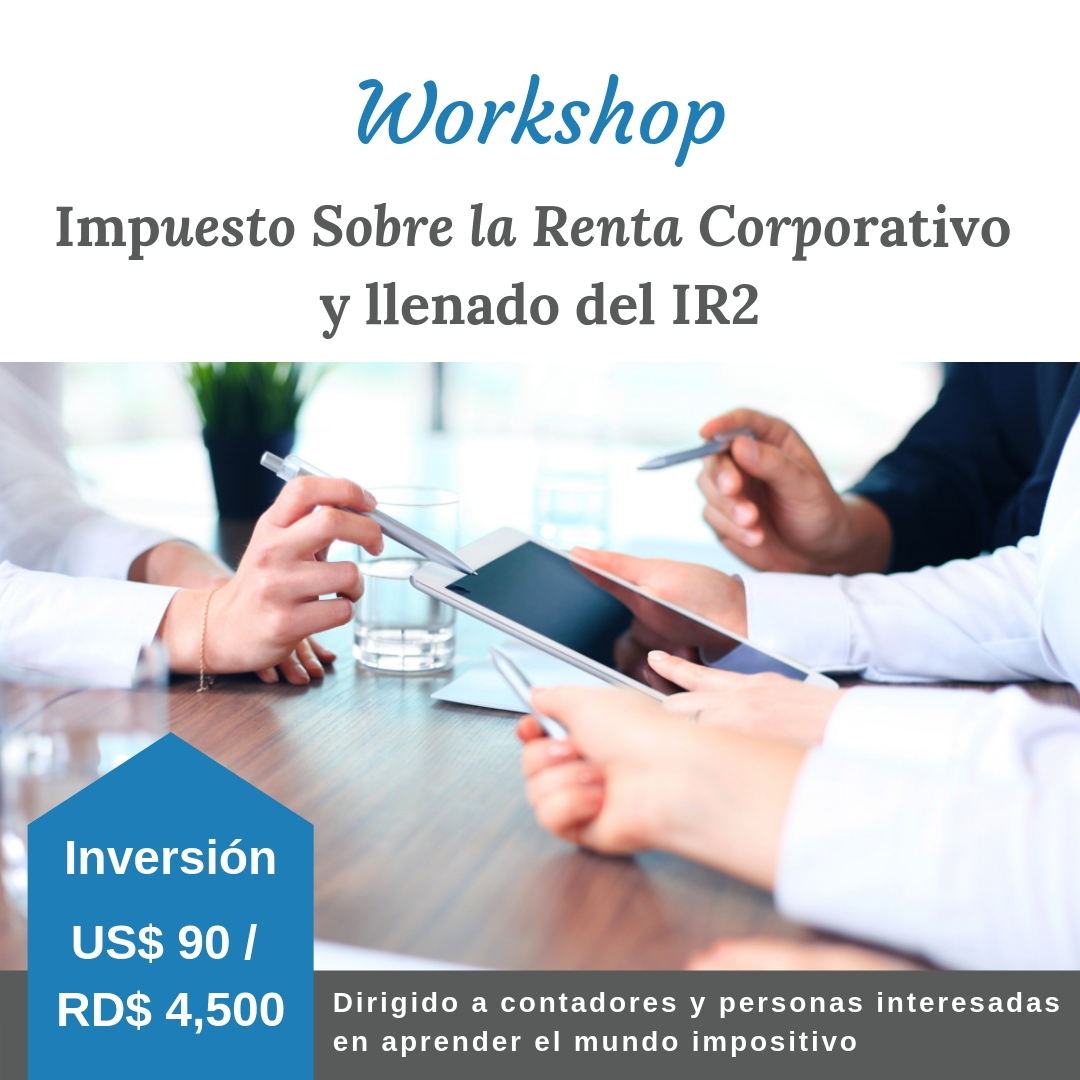 Workshop

Impuesto Sobre la Renta Corporativo y llenado del IR2

Inversión

US$ 90 / RD$ 4,500

Dirigido a contadores y personas interesadas en aprender el mundo impositivo